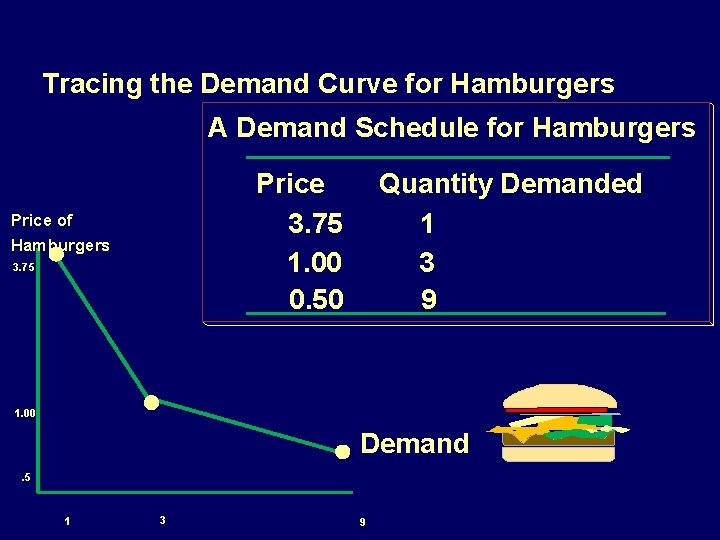 Tracing the Demand Curve for Hamburgers

A Demand Schedule for Hamburgers

| Price | Quantity Demanded |
|---|---|
| 3.75 | 1 |
| 1.00 | 3 |
| 0.50 | 9 |

Price of Hamburgers

3.75

1.00

.5

1

3

9

Demand